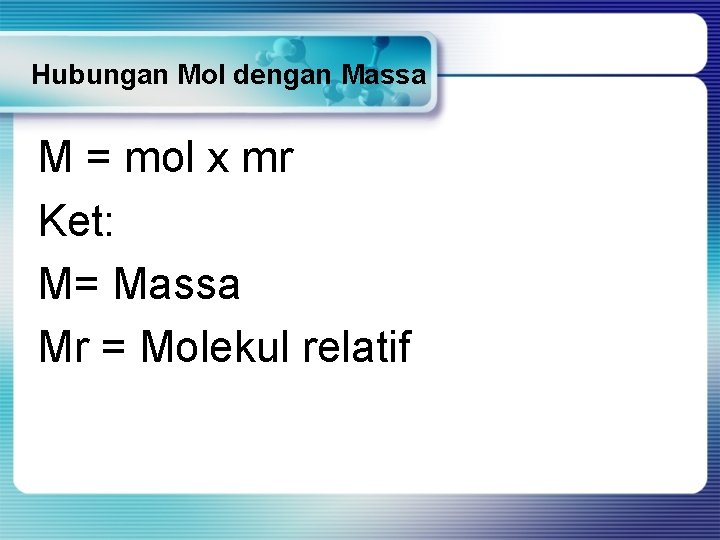 Hubungan Mol dengan Massa

M = mol x mr

Ket:

M= Massa

Mr = Molekul relatif